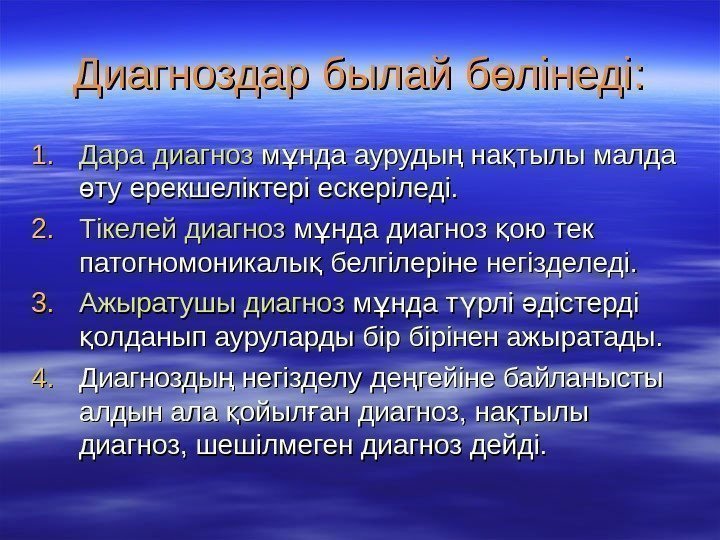 Диагноздар былай бөлінеді:

1. Дара диагноз мұнда аурудың нақтылы малда өту ерекшеліктері ескеріледі.
2. Тікелей диагноз мұнда диагноз қою тек патогномоникалық белгілеріне негізделеді.
3. Ажыратушы диагноз мұнда түрлі әдістерді қолданып ауруларды бір бірінен ажыратады.
4. Диагноздың негізделу деңгейіне байланысты алдын ала қойылған диагноз, нақтылы диагноз, шешілмеген диагноз дейді.